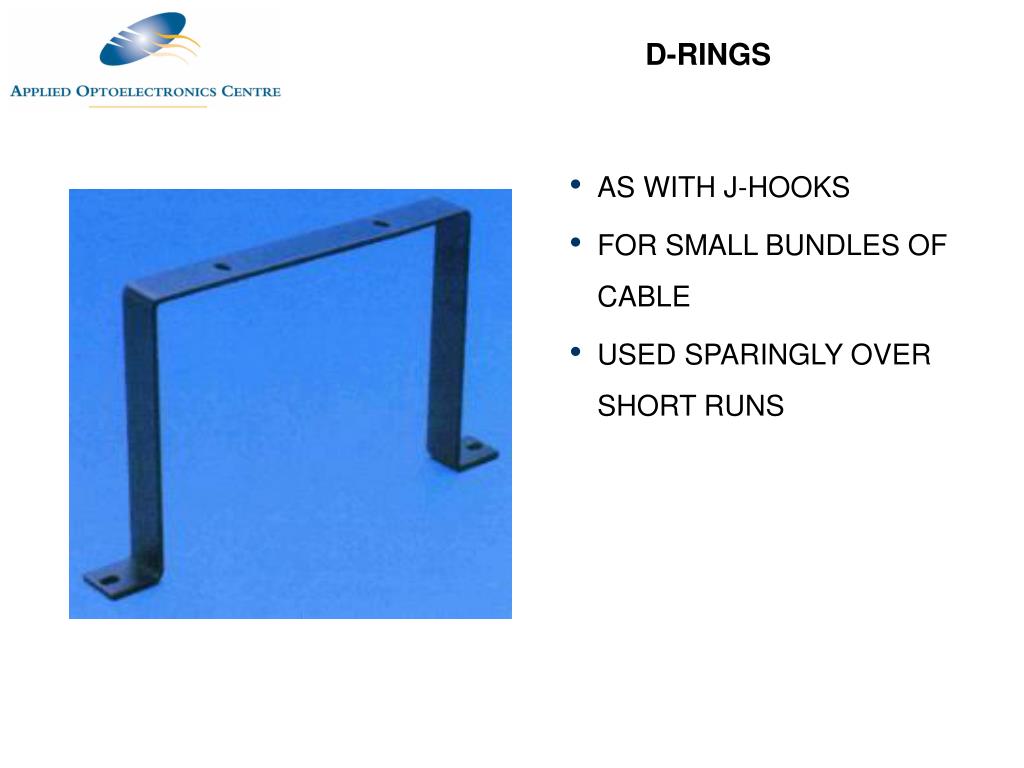 APPLIED OPTOELECTRONICS CENTRE

D-RINGS

• AS WITH J-HOOKS
• FOR SMALL BUNDLES OF CABLE
• USED SPARINGLY OVER SHORT RUNS